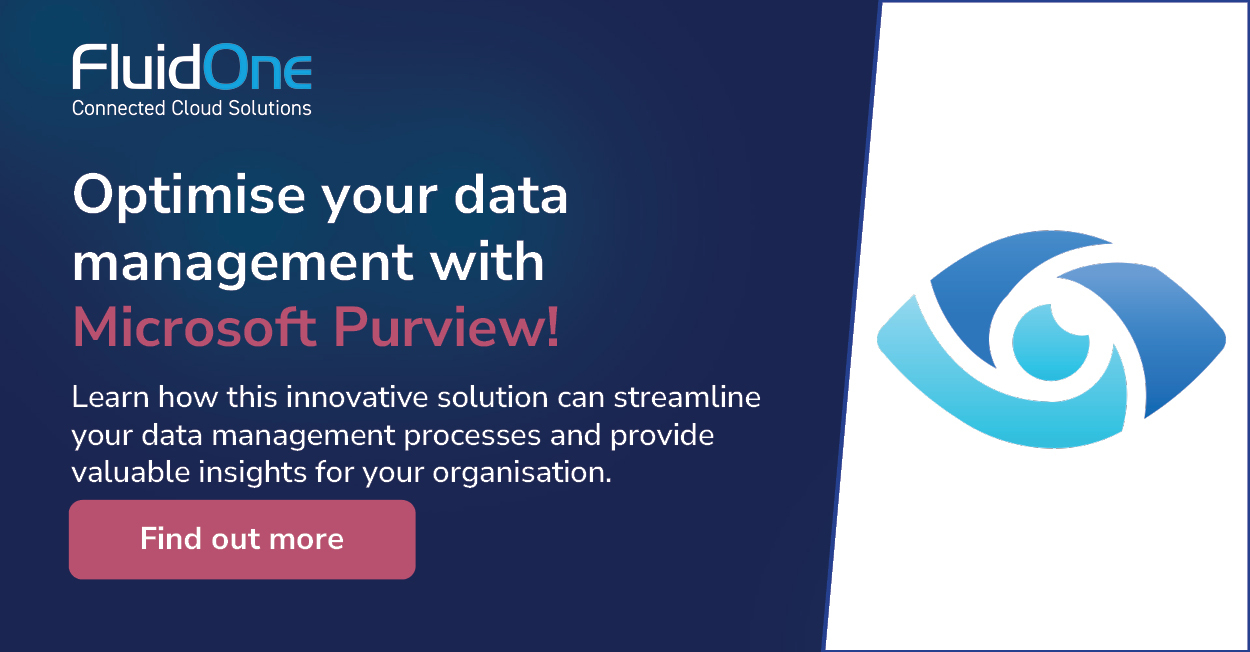 FluidOne
Connected Cloud Solutions

Optimise your data management with Microsoft Purview!

Learn how this innovative solution can streamline your data management processes and provide valuable insights for your organisation.

Find out more